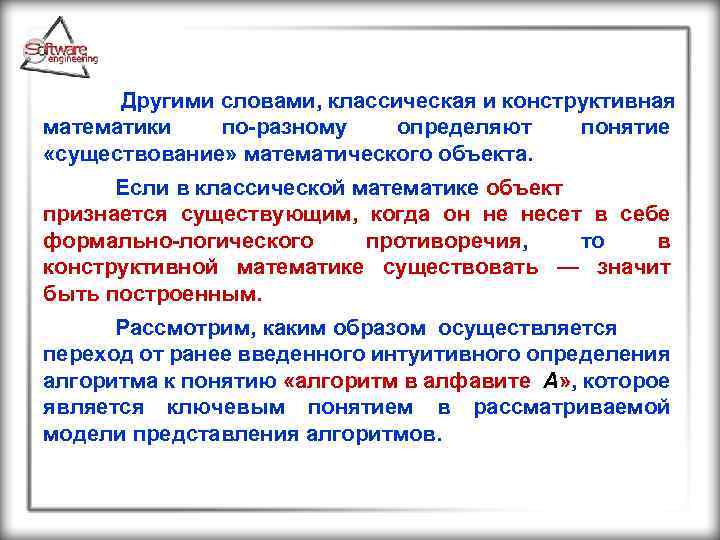 Software engineering

Другими словами, классическая и конструктивная математики по-разному определяют понятие «существование» математического объекта.

Если в классической математике объект признается существующим, когда он не несет в себе формально-логического противоречия, то в конструктивной математике существовать — значит быть построенным.

Рассмотрим, каким образом осуществляется переход от ранее введенного интуитивного определения алгоритма к понятию «алгоритм в алфавите $A$», которое является ключевым понятием в рассматриваемой модели представления алгоритмов.